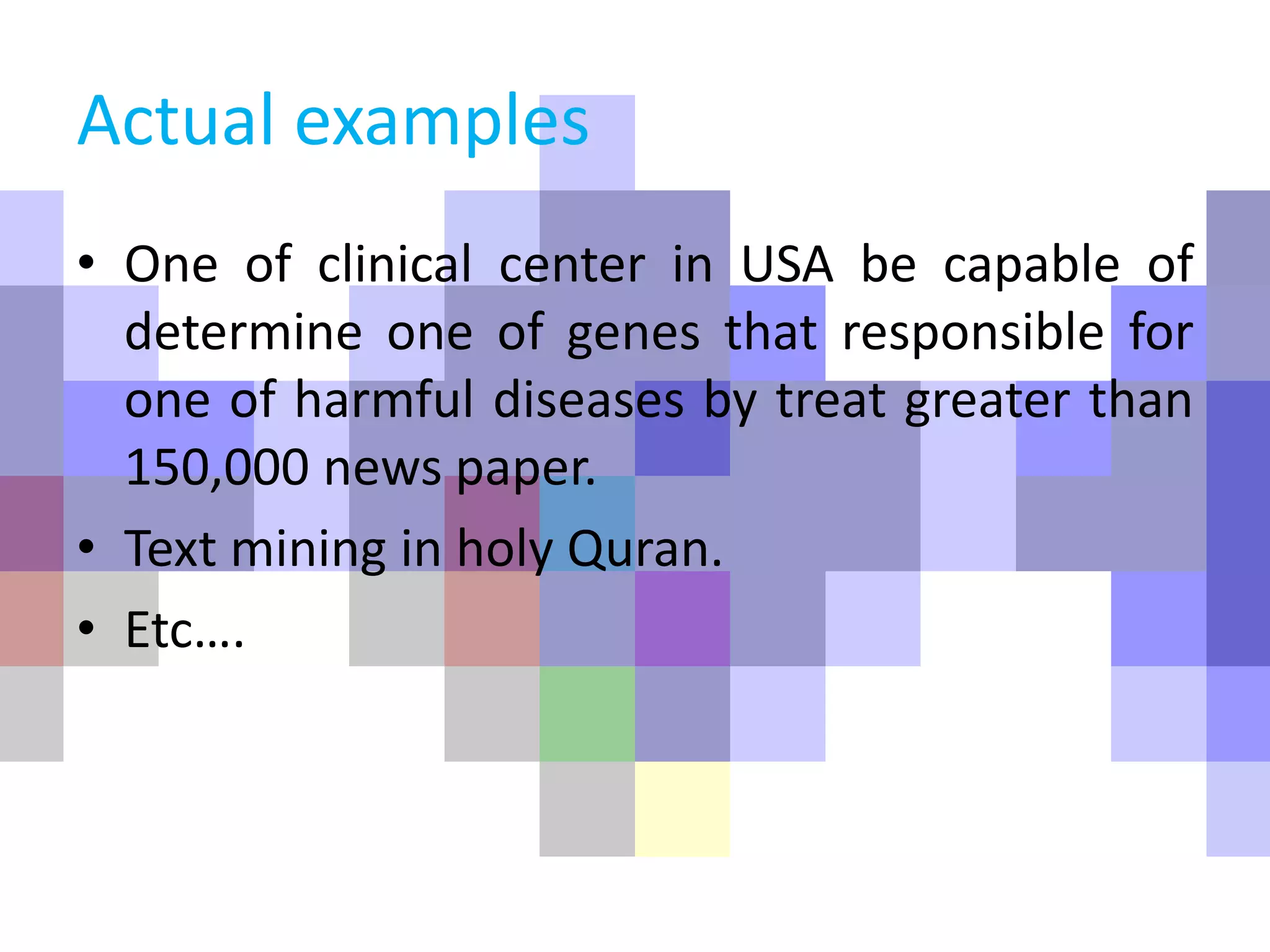 Actual examples

• One of clinical center in USA be capable of determine one of genes that responsible for one of harmful diseases by treat greater than 150,000 news paper.
• Text mining in holy Quran.
• Etc....